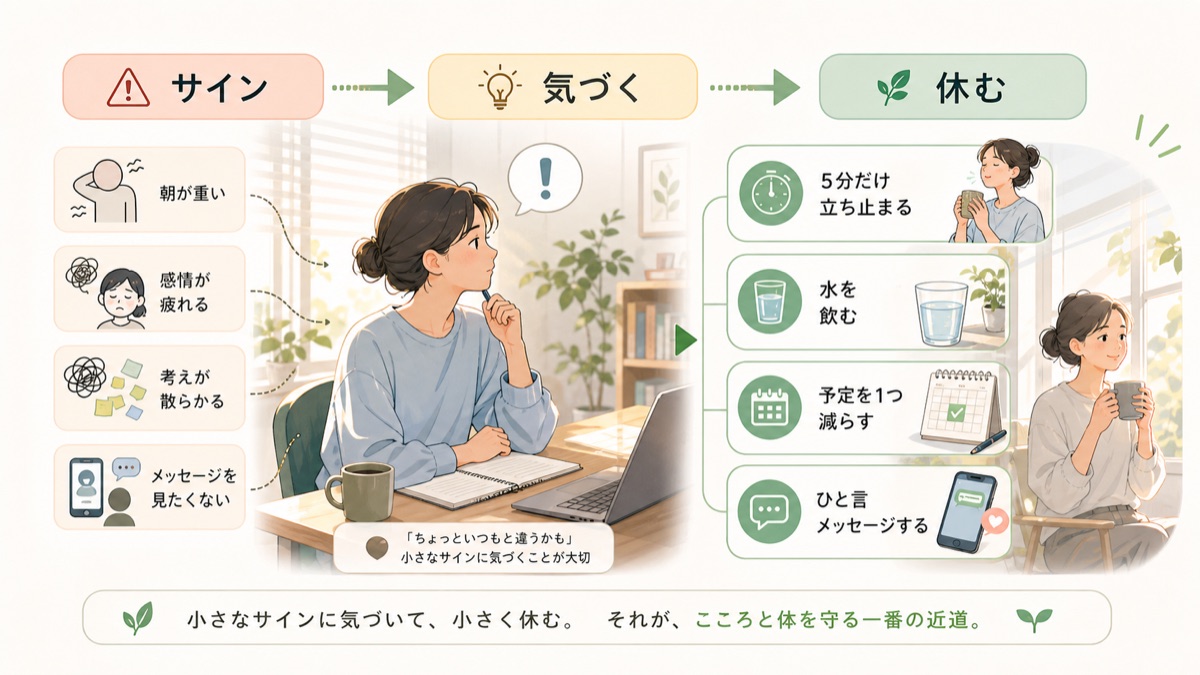 サイン

気づく

休む

朝が重い

感情が疲れる

考えが散らかる

メッセージを見たくない

!

「ちょっといつもと違うかも」
小さなサインに気づくことが大切

5分だけ立ち止まる

水を飲む

予定を1つ減らす

ひと言メッセージする

小さなサインに気づいて、小さく休む。 それが、こころと体を守る一番の近道。